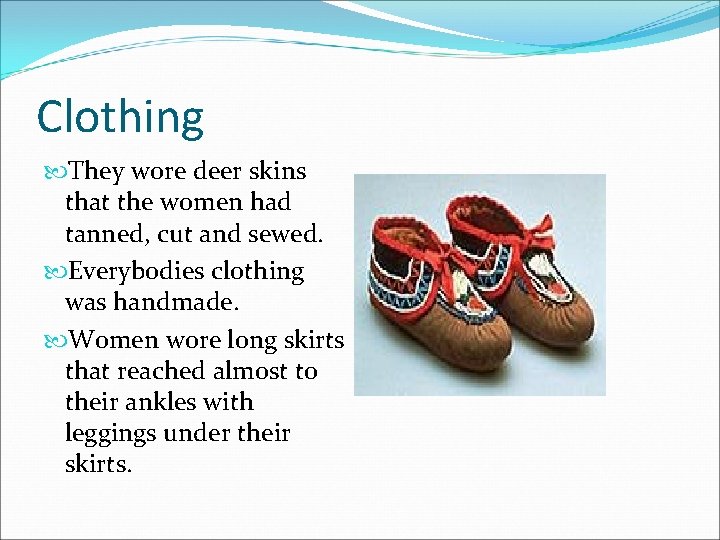 Clothing

They wore deer skins that the women had tanned, cut and sewed.

Everybodies clothing was handmade.

Women wore long skirts that reached almost to their ankles with leggings under their skirts.